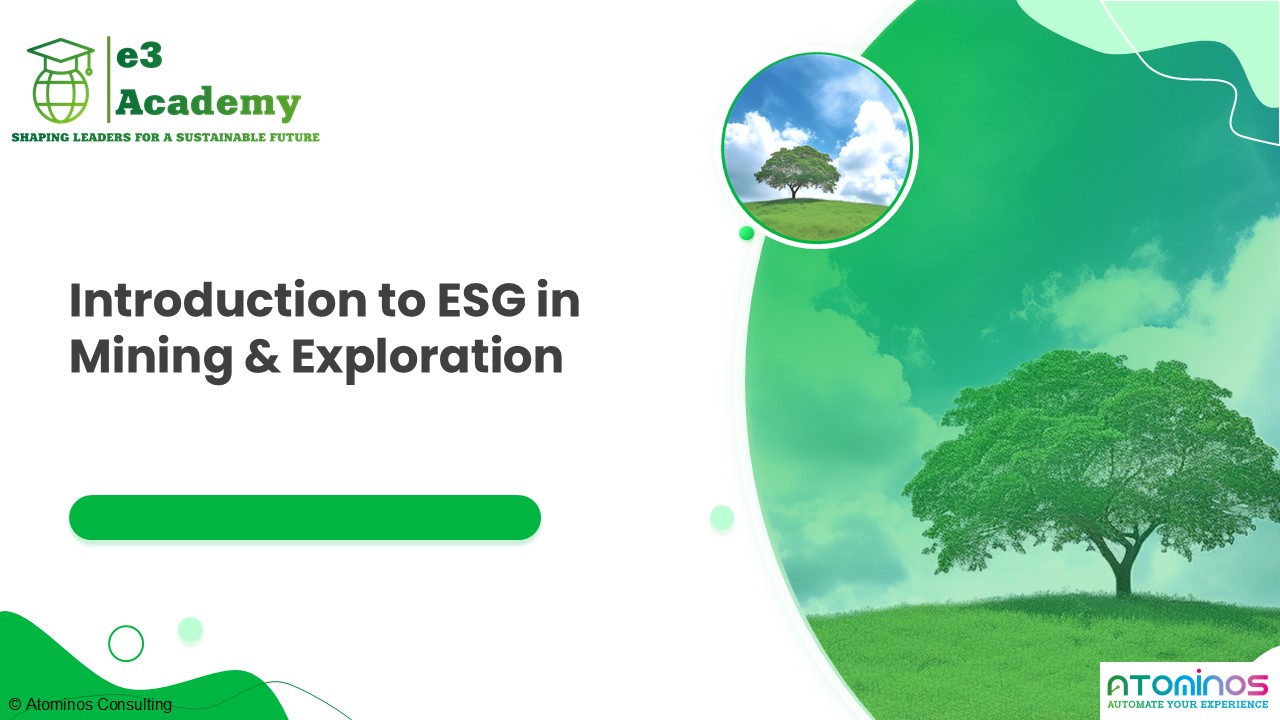 e3
Academy
SHAPING LEADERS FOR A SUSTAINABLE FUTURE

Introduction to ESG in Mining & Exploration

© Atominos Consulting

ATOMINOS
AUTOMATE YOUR EXPERIENCE